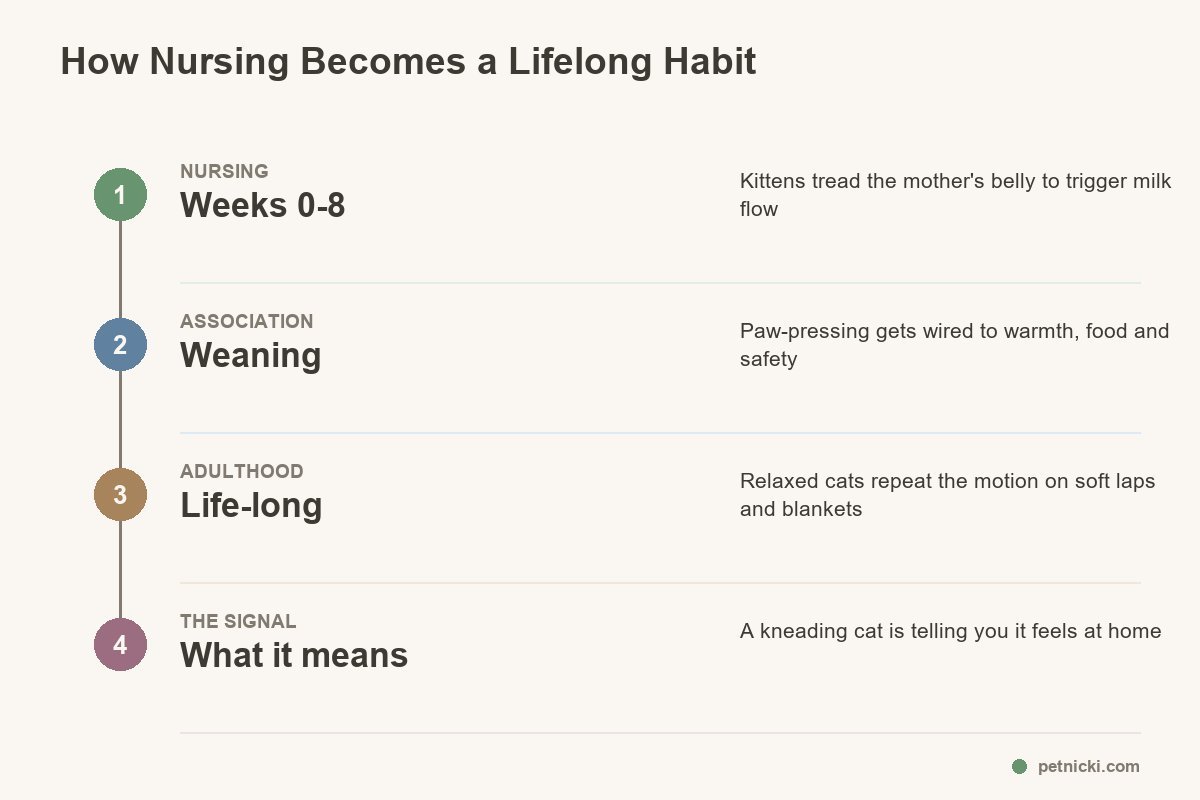 How Nursing Becomes a Lifelong Habit

1
NURSING
Weeks 0-8
Kittens tread the mother's belly to trigger milk flow

2
ASSOCIATION
Weaning
Paw-pressing gets wired to warmth, food and safety

3
ADULTHOOD
Life-long
Relaxed cats repeat the motion on soft laps and blankets

4
THE SIGNAL
What it means
A kneading cat is telling you it feels at home

petnicki.com